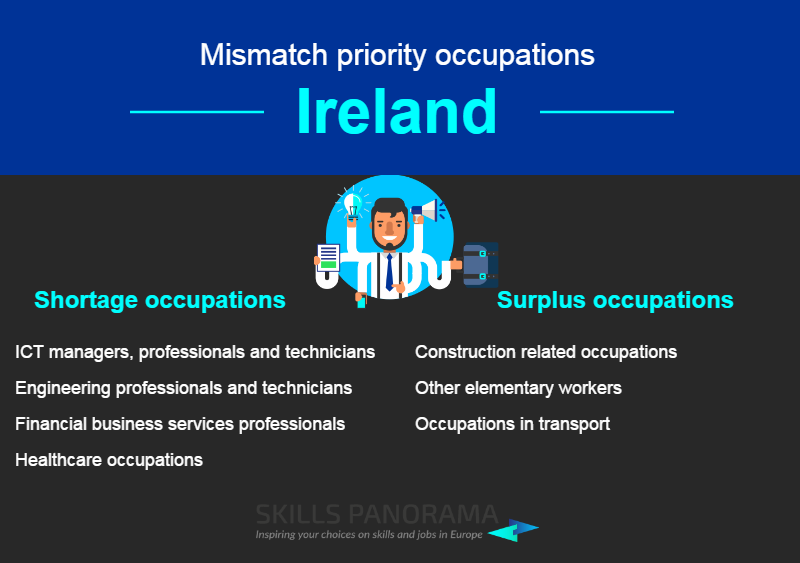 Mismatch priority occupations

Ireland

Shortage occupations

ICT managers, professionals and technicians

Engineering professionals and technicians

Financial business services professionals

Healthcare occupations

Surplus occupations

Construction related occupations

Other elementary workers

Occupations in transport

SKILLS PANORAMA

Inspiring your choices on skills and jobs in Europe